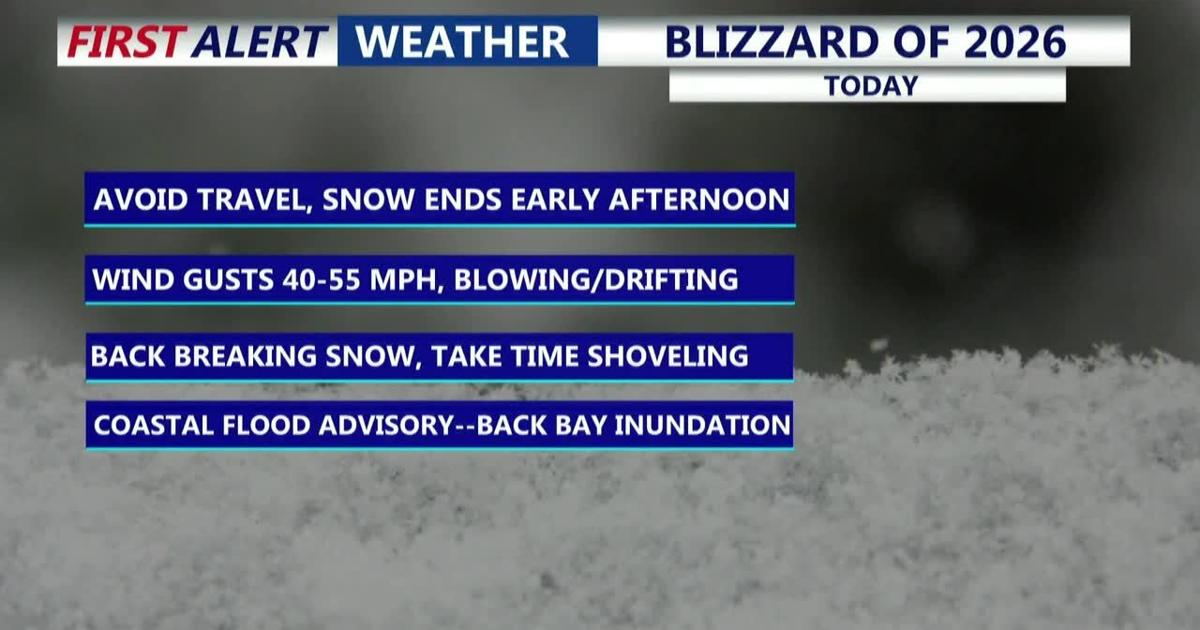 FIRST ALERT WEATHER BLIZZARD OF 2026

TODAY

AVOID TRAVEL, SNOW ENDS EARLY AFTERNOON

WIND GUSTS 40-55 MPH, BLOWING/DRIFTING

BACK BREAKING SNOW, TAKE TIME SHOVELING

COASTAL FLOOD ADVISORY--BACK BAY INUNDATION